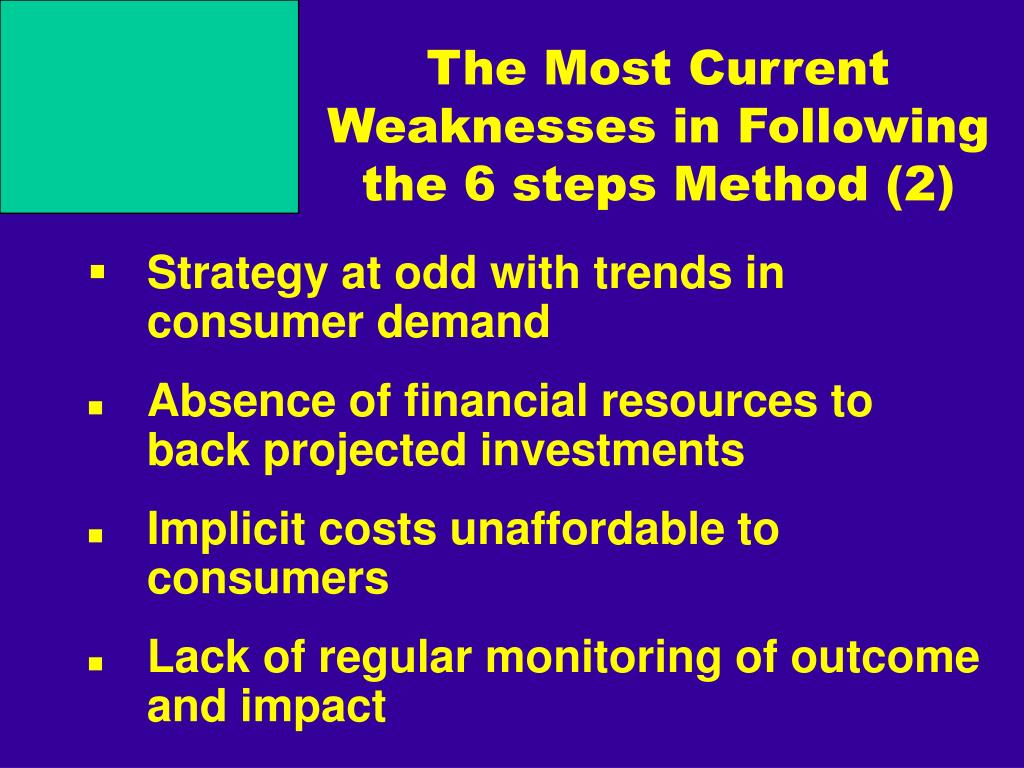 The Most Current Weaknesses in Following the 6 steps Method (2)

▪ Strategy at odd with trends in consumer demand

▪ Absence of financial resources to back projected investments

▪ Implicit costs unaffordable to consumers

▪ Lack of regular monitoring of outcome and impact